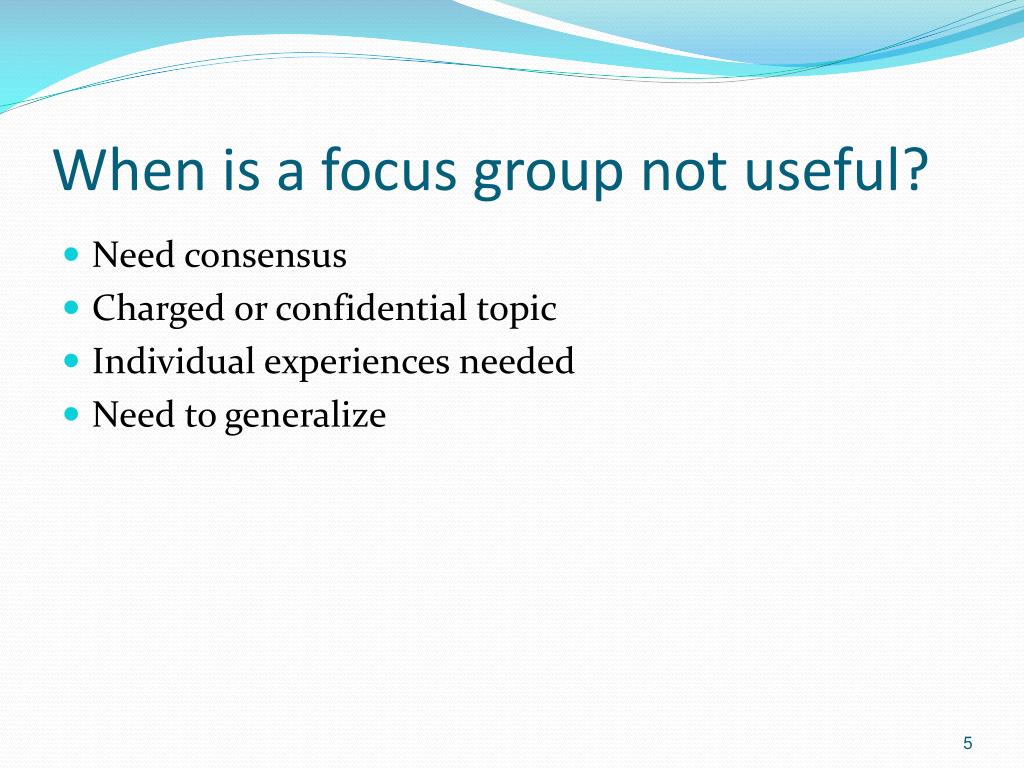 When is a focus group not useful?

- Need consensus
- Charged or confidential topic
- Individual experiences needed
- Need to generalize

5